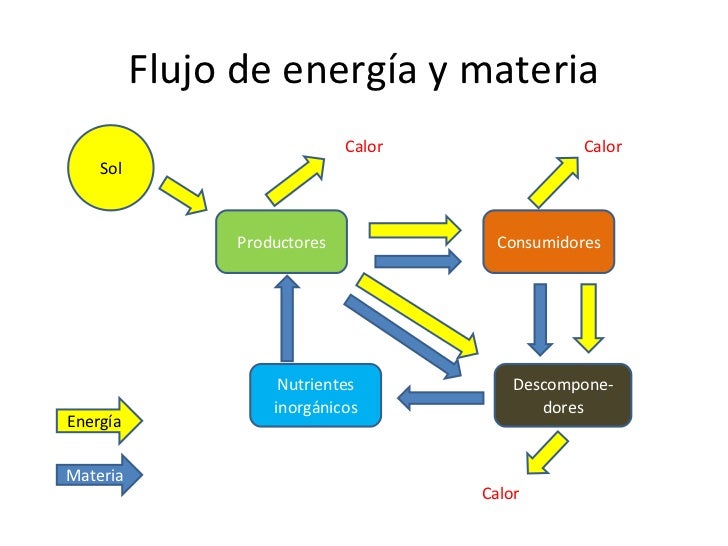 Flujo de energía y materia

Sol

Calor

Calor

Productores

Consumidores

Nutrientes inorgánicos

Descomponedores

Energía

Materia

Calor